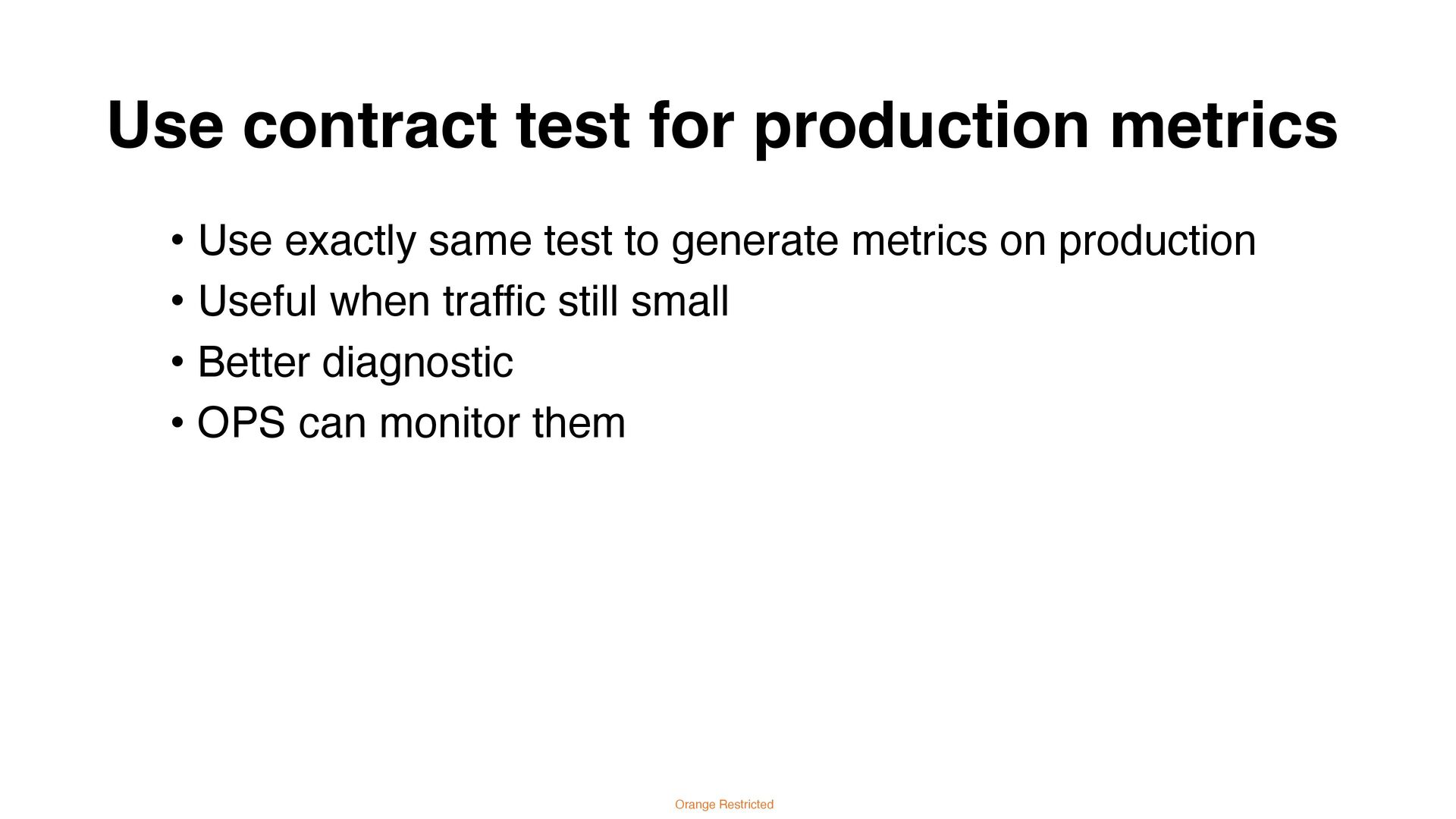 Use contract test for production metrics

• Use exactly same test to generate metrics on production
• Useful when traffic still small
• Better diagnostic
• OPS can monitor them

Orange Restricted